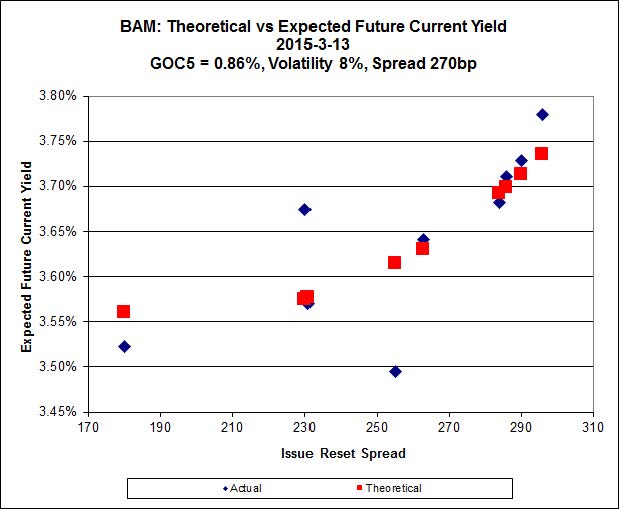 BAM: Theoretical vs Expected Future Current Yield
2015-3-13
GOC5 = 0.86%, Volatility 8%, Spread 270bp

Expected Future Current Yield

3.80%
3.75%
3.70%
3.65%
3.60%
3.55%
3.50%
3.45%

170 190 210 230 250 270 290 310

Issue Reset Spread

Actual
Theoretical